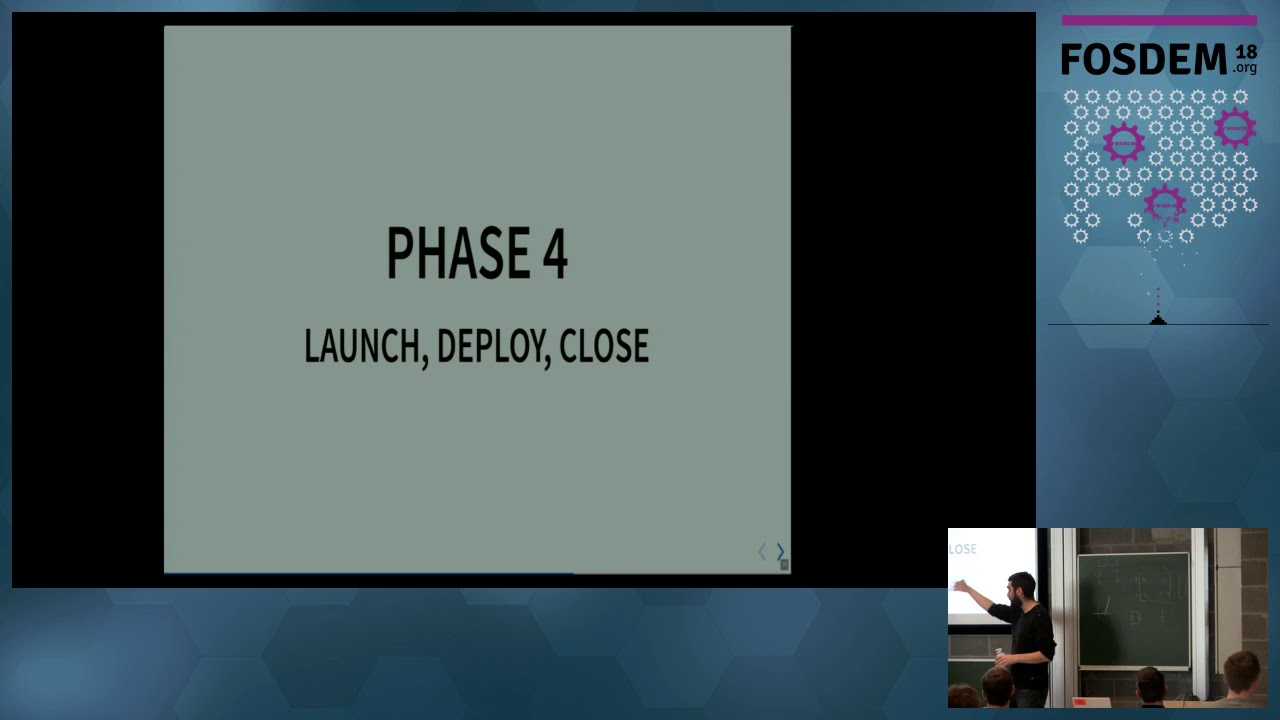 PHASE 4

LAUNCH, DEPLOY, CLOSE

FOSDEM 18 .org

LOSE